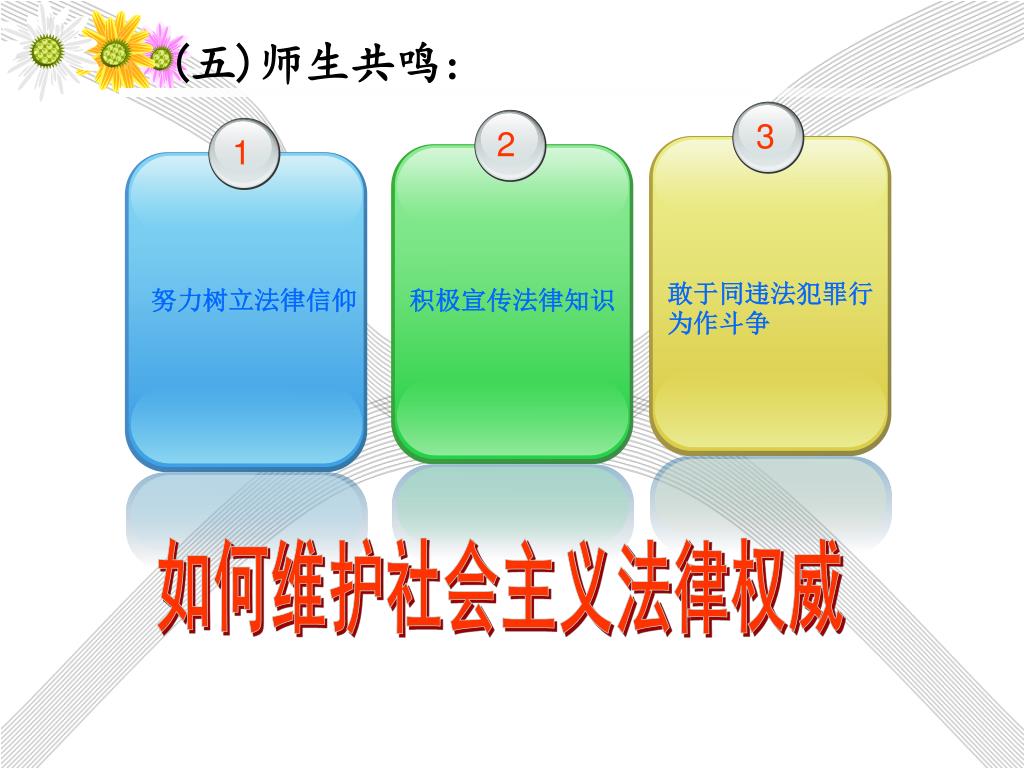 (五) 师生共鸣：

1

努力树立法律信仰

2

积极宣传法律知识

3

敢于同违法犯罪行为作斗争

如何维护社会主义法律权威